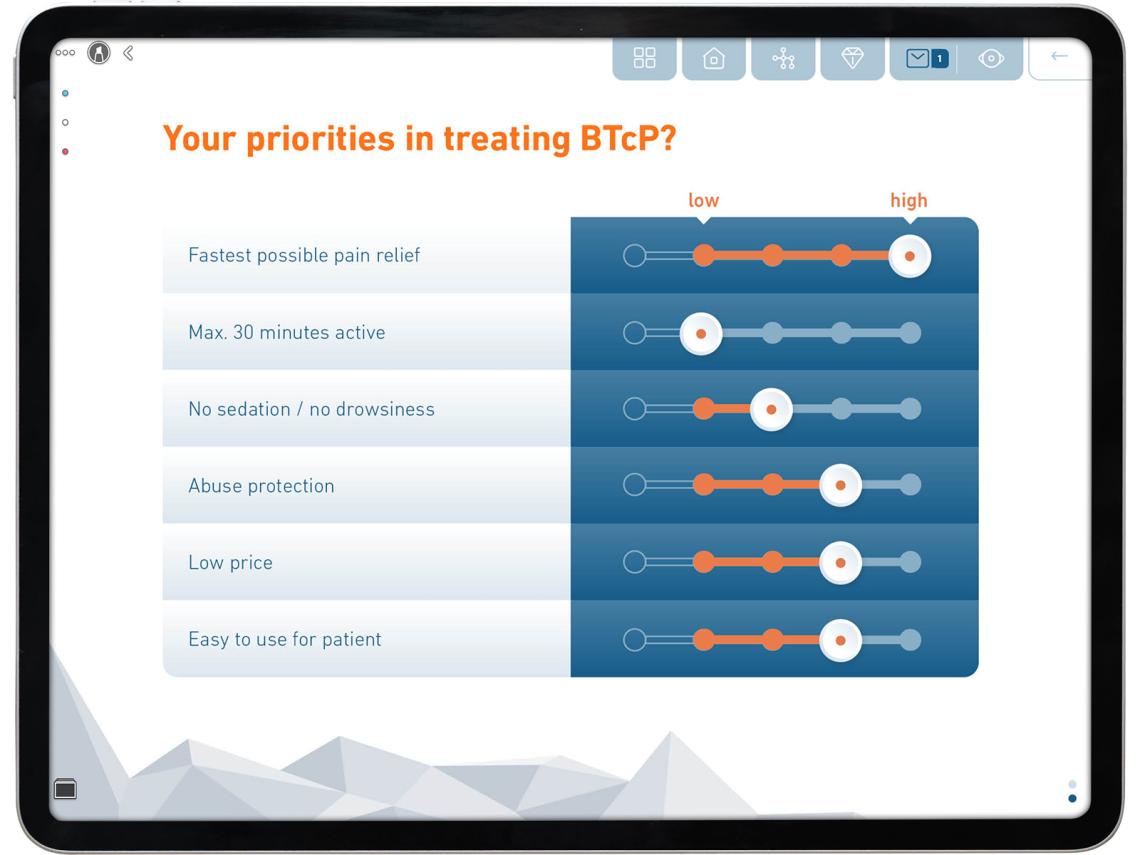 1

Your priorities in treating BTcP?

low high

Fastest possible pain relief

Max. 30 minutes active

No sedation / no drowsiness

Abuse protection

Low price

Easy to use for patient